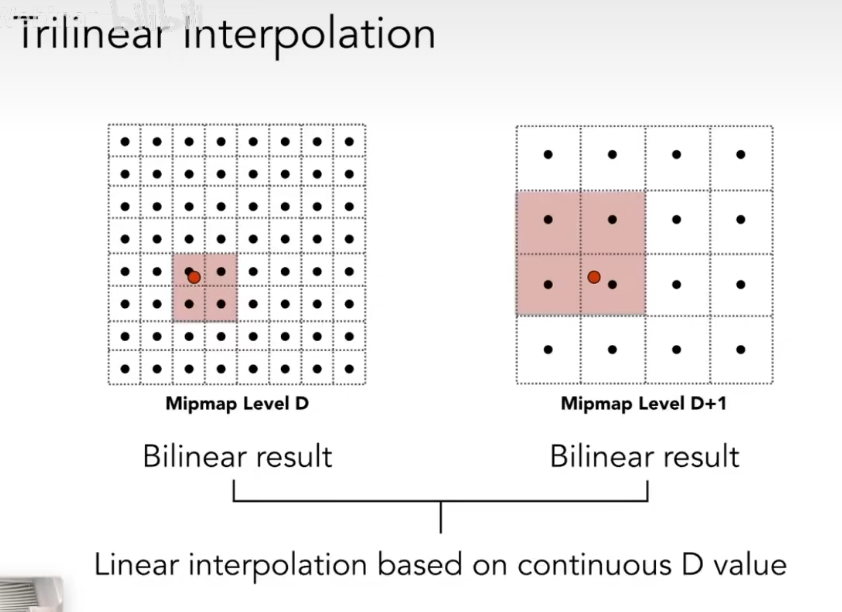 Trilinear Interpolation

Mipmap Level D

Mipmap Level D+1

Bilinear result

Bilinear result

Linear interpolation based on continuous D value